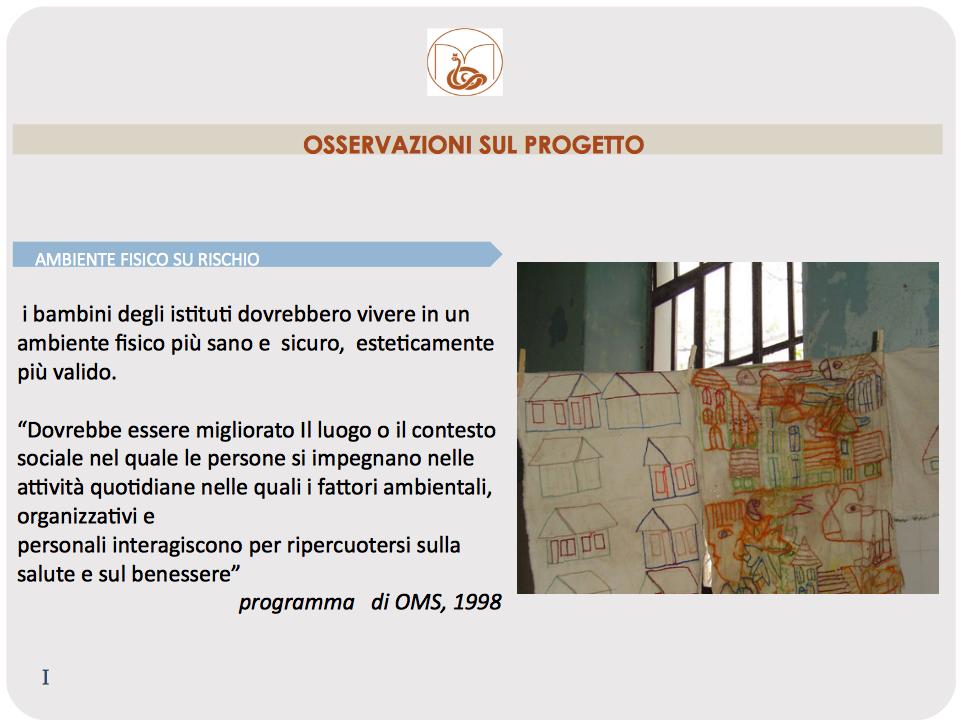 OSSERVAZIONI SUL PROGETTO

AMBIENTE FISICO SU RISCHIO

i bambini degli istituti dovrebbero vivere in un ambiente fisico più sano e sicuro, esteticamente più valido.

“Dovrebbe essere migliorato Il luogo o il contesto sociale nel quale le persone si impegnano nelle attività quotidiane nelle quali i fattori ambientali, organizzativi e
personali interagiscono per ripercuotersi sulla salute e sul benessere”
programma di OMS, 1998

I